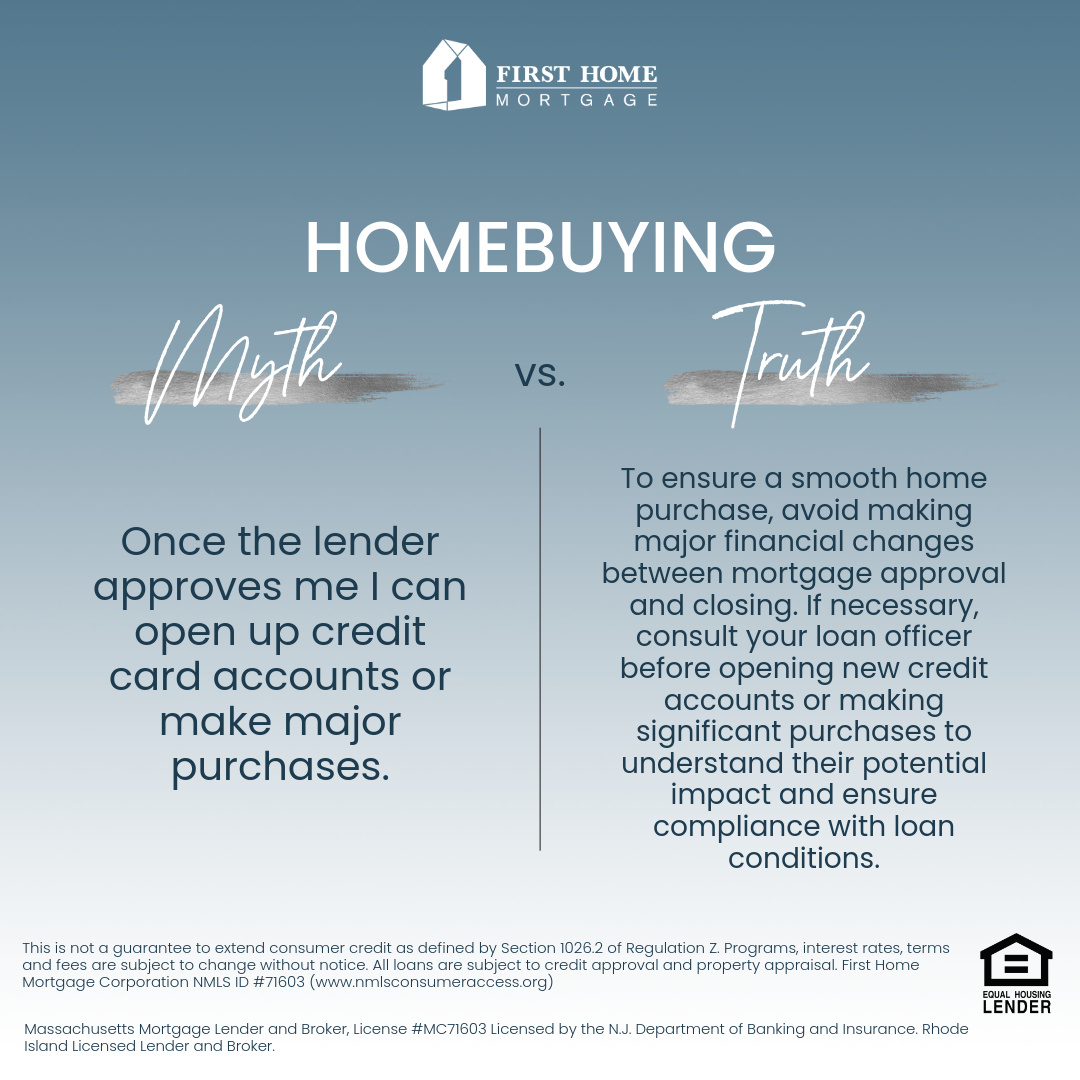 FIRST HOME
MORTGAGE

HOMEBUYING

Myth vs. Truth

Once the lender approves me I can open up credit card accounts or make major purchases.

To ensure a smooth home purchase, avoid making major financial changes between mortgage approval and closing. If necessary, consult your loan officer before opening new credit accounts or making significant purchases to understand their potential impact and ensure compliance with loan conditions.

This is not a guarantee to extend consumer credit as defined by Section 1026.2 of Regulation Z. Programs, interest rates, terms and fees are subject to change without notice. All loans are subject to credit approval and property appraisal. First Home Mortgage Corporation NMLS ID #71603 (www.nmlsconsumeraccess.org)

EQUAL HOUSING LENDER

Massachusetts Mortgage Lender and Broker, License #MC71603 Licensed by the N.J. Department of Banking and Insurance. Rhode Island Licensed Lender and Broker.